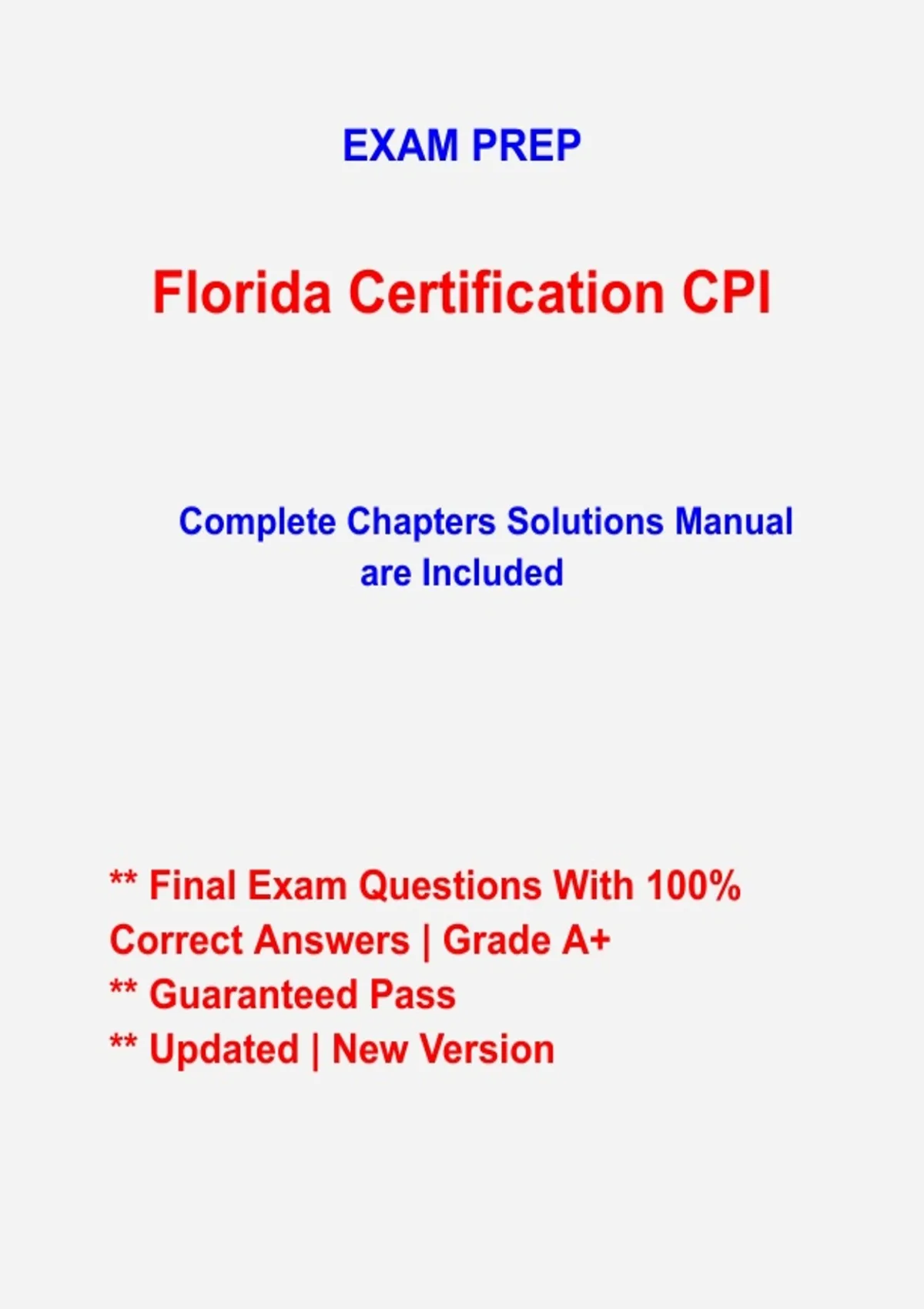 EXAM PREP

Florida Certification CPI

Complete Chapters Solutions Manual are Included

** Final Exam Questions With 100% Correct Answers | Grade A+
** Guaranteed Pass
** Updated | New Version